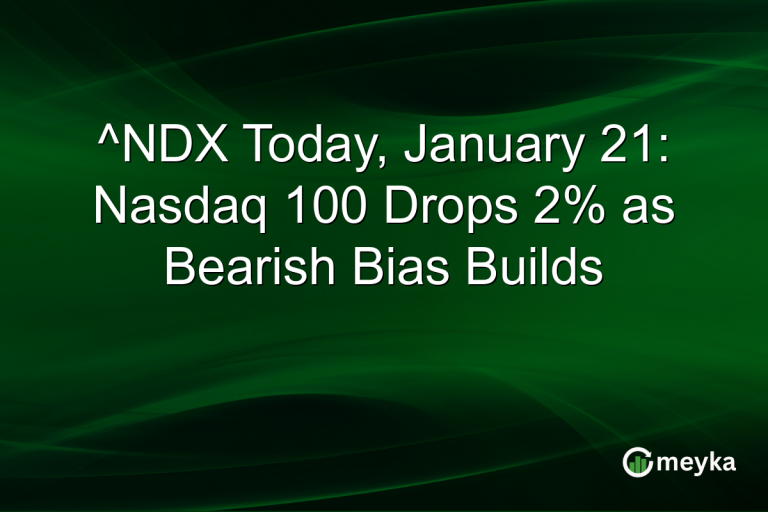 ^NDX Today, January 21: Nasdaq 100 Drops 2% as Bearish Bias Builds

meyka